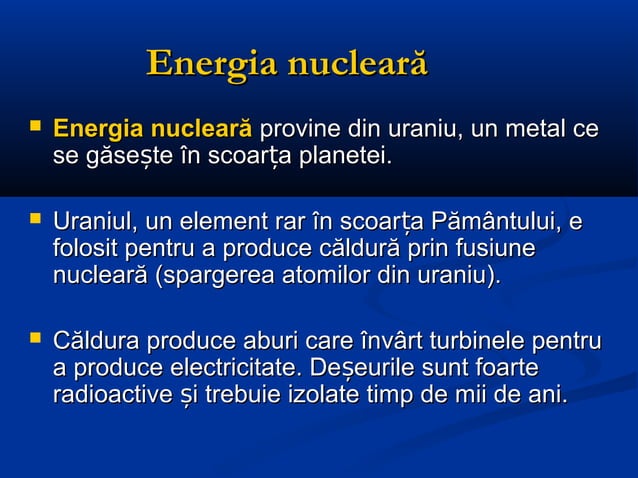 Energia nucleară

▪ Energia nucleară provine din uraniu, un metal ce se găsește în scoarța planetei.

▪ Uraniul, un element rar în scoarța Pământului, e folosit pentru a produce căldură prin fusiune nucleară (spargerea atomilor din uraniu).

▪ Căldura produce aburi care învârt turbinele pentru a produce electricitate. Deșeurile sunt foarte radioactive și trebuie izolate timp de mii de ani.